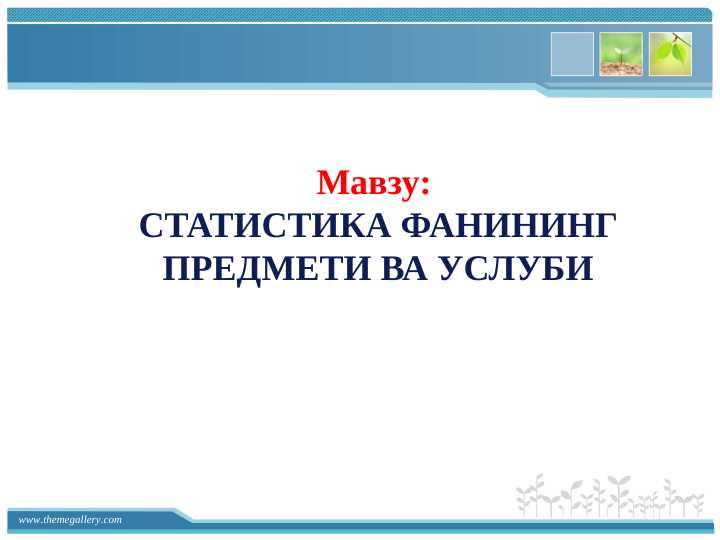 Мавзу:
СТАТИСТИКА ФАНИНИНГ ПРЕДМЕТИ ВА УСЛУБИ

www.themegallery.com